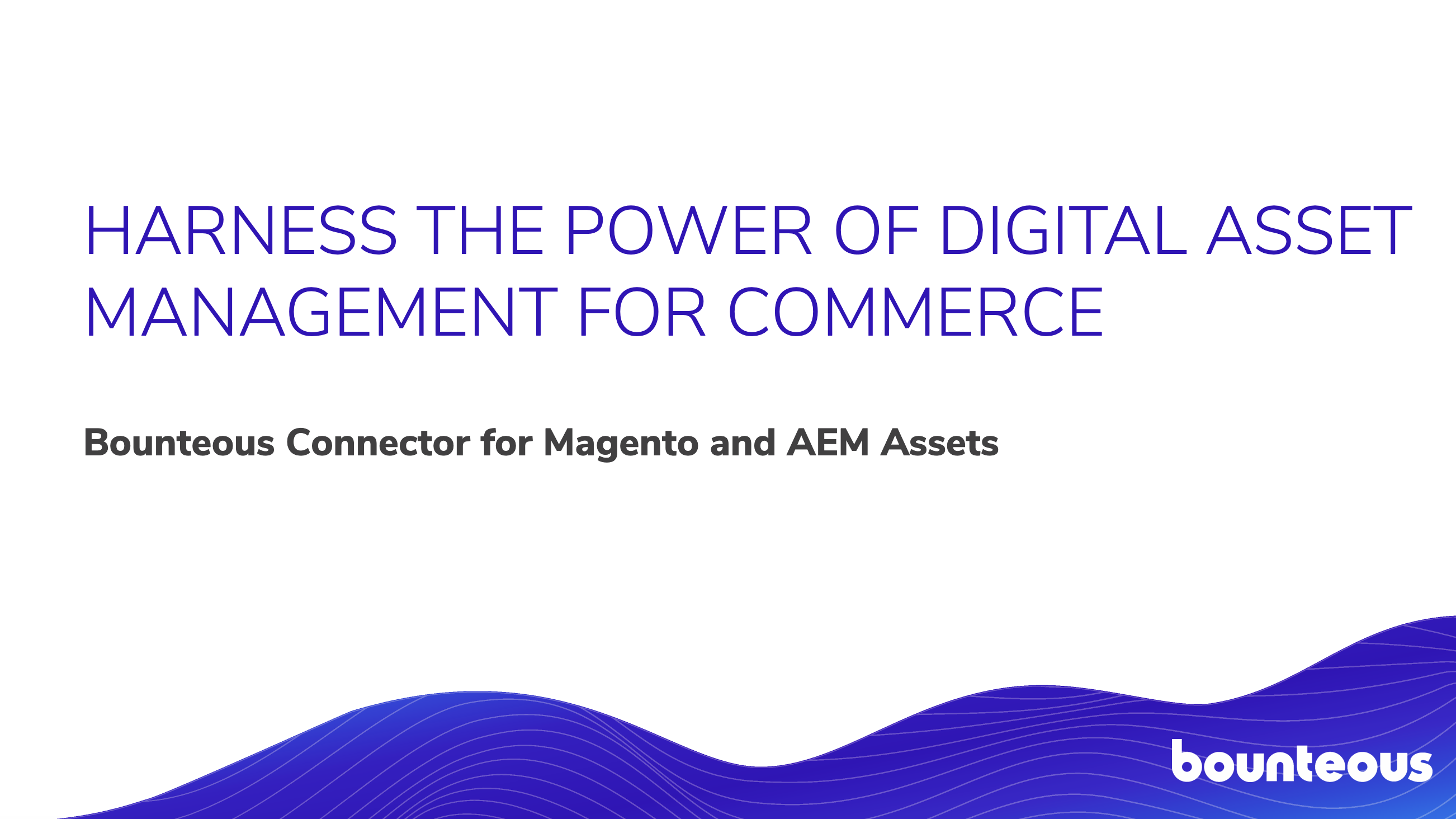 HARNESS THE POWER OF DIGITAL ASSET MANAGEMENT FOR COMMERCE

Bounteous Connector for Magento and AEM Assets

bounteous